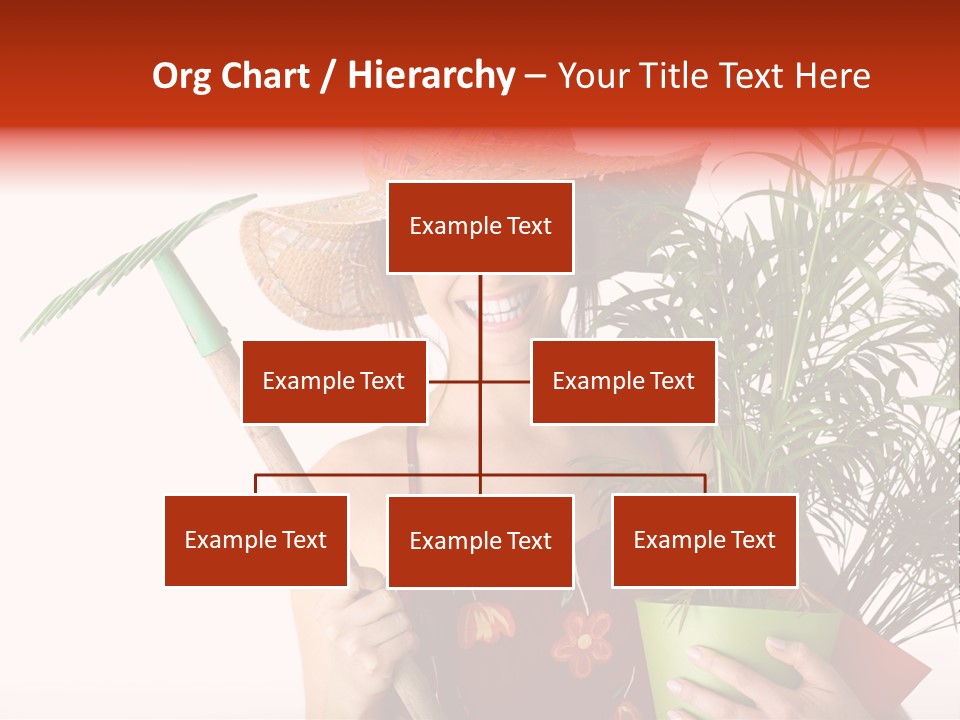 Org Chart / Hierarchy – Your Title Text Here

Example Text

Example Text

Example Text

Example Text

Example Text

Example Text